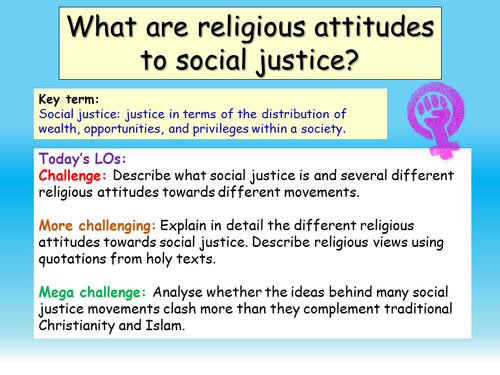 What are religious attitudes to social justice?

Key term:
Social justice: justice in terms of the distribution of wealth, opportunities, and privileges within a society.

Today's LOs:
Challenge: Describe what social justice is and several different religious attitudes towards different movements.

More challenging: Explain in detail the different religious attitudes towards social justice. Describe religious views using quotations from holy texts.

Mega challenge: Analyse whether the ideas behind many social justice movements clash more than they complement traditional Christianity and Islam.